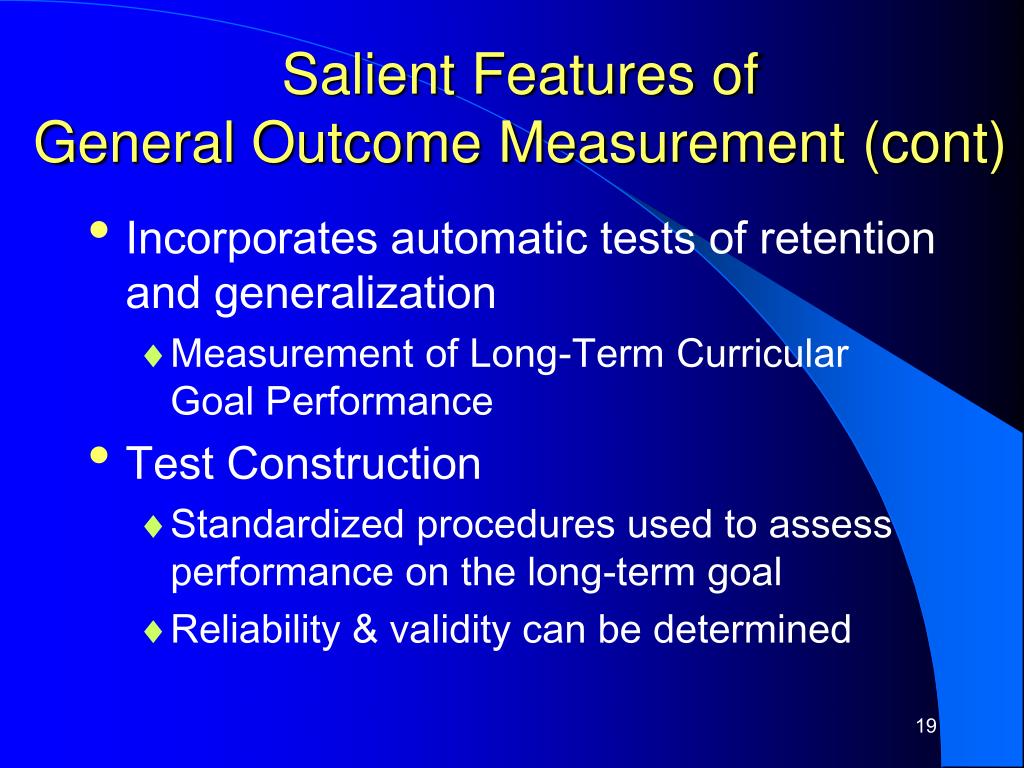 Salient Features of
General Outcome Measurement (cont)

• Incorporates automatic tests of retention and generalization

♦ Measurement of Long-Term Curricular Goal Performance

• Test Construction

♦ Standardized procedures used to assess performance on the long-term goal

♦ Reliability & validity can be determined

19